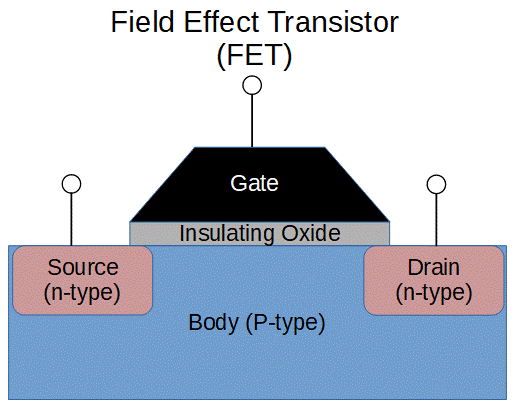 Field Effect Transistor
(FET)

Gate

Insulating Oxide

Source
(n-type)

Drain
(n-type)

Body (P-type)